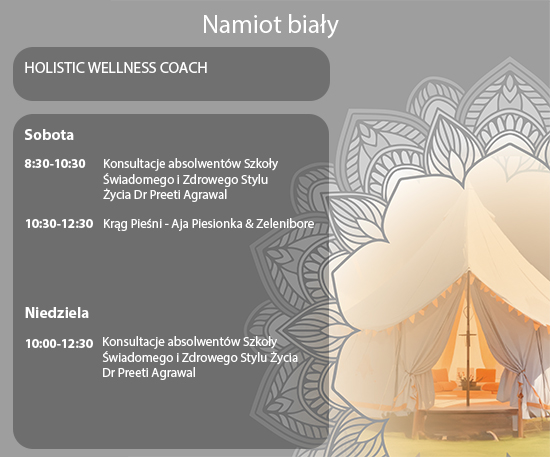 Namiot biały

HOLISTIC WELLNESS COACH

Sobota

8:30-10:30 Konsultacje absolwentów Szkoły Świadomego i Zdrowego Stylu Życia Dr Preeti Agrawal

10:30-12:30 Krąg Pieśni - Aja Piesionka & Zelenibore

Niedziela

10:00-12:30 Konsultacje absolwentów Szkoły Świadomego i Zdrowego Stylu Życia Dr Preeti Agrawal